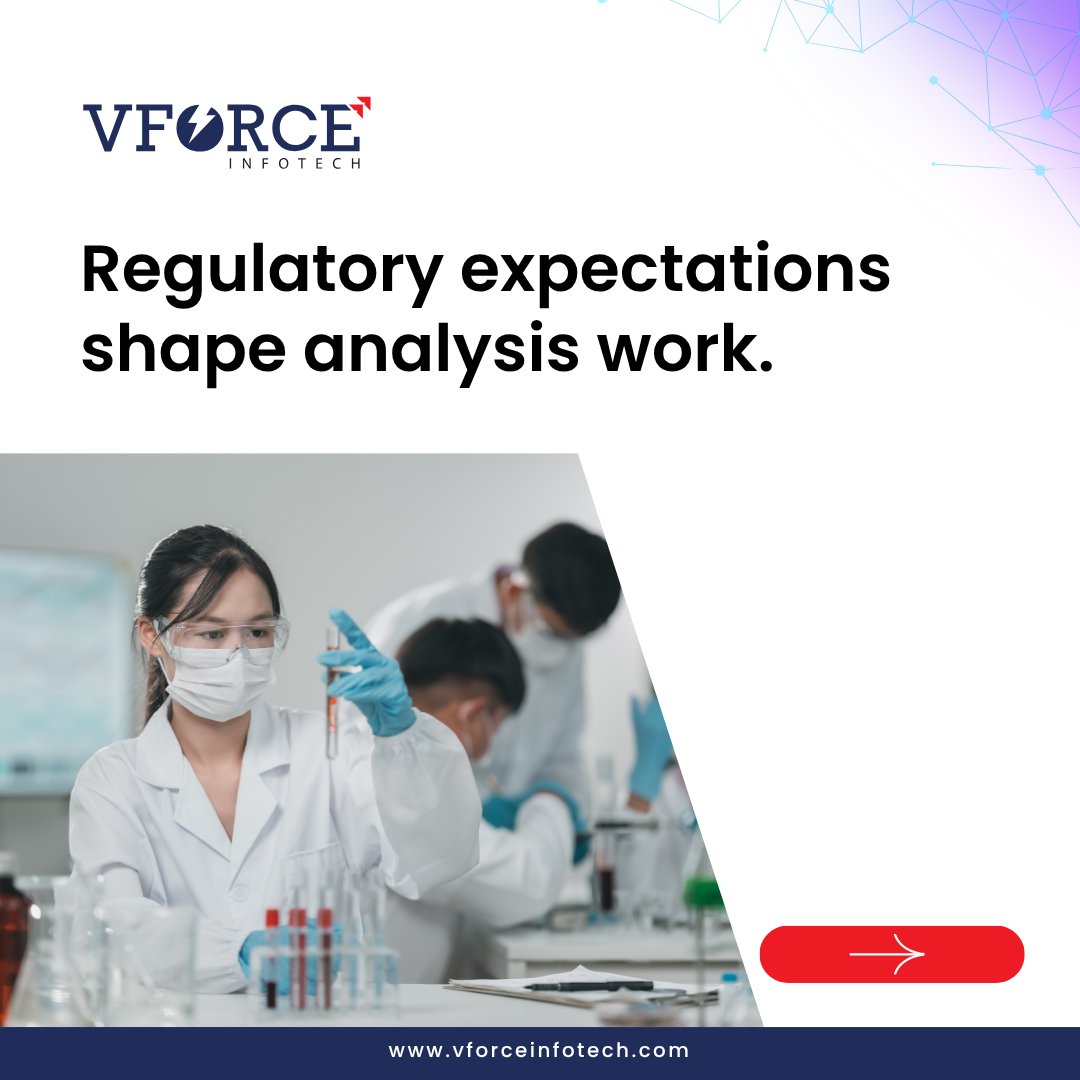 VFORCE
INFOTECH

Regulatory expectations shape analysis work.

www.vforceinfotech.com